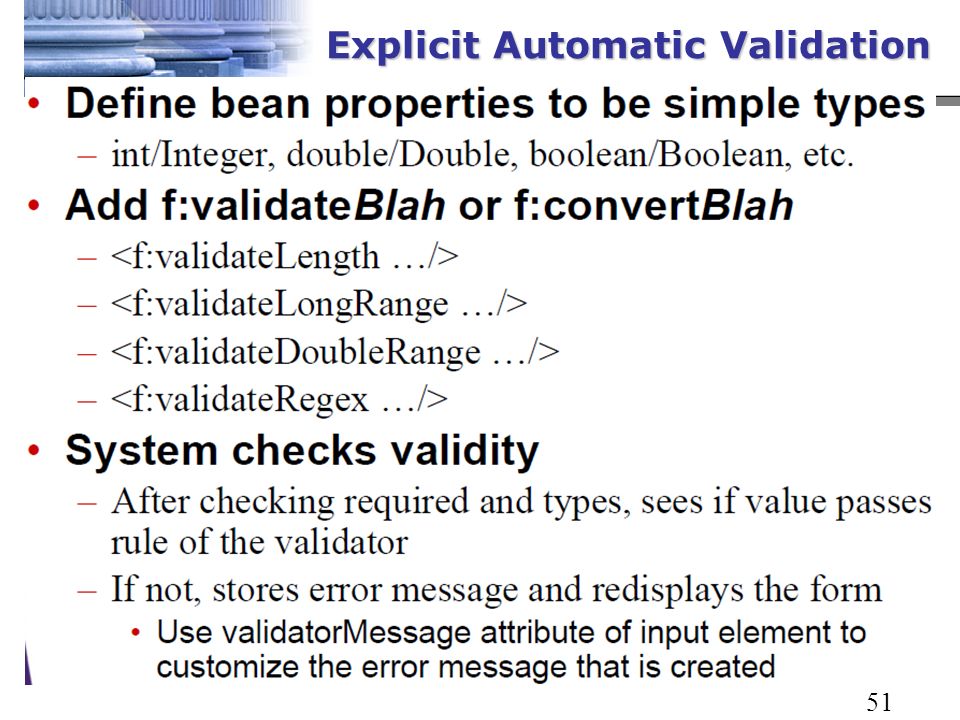 Explicit Automatic Validation

• Define bean properties to be simple types
– int/Integer, double/Double, boolean/Boolean, etc.

• Add f:validateBlah or f:convertBlah
– <f:validateLength …/>
– <f:validateLongRange …/>
– <f:validateDoubleRange …/>
– <f:validateRegex …/>

• System checks validity
– After checking required and types, sees if value passes rule of the validator
– If not, stores error message and redisplays the form
• Use validatorMessage attribute of input element to customize the error message that is created

51